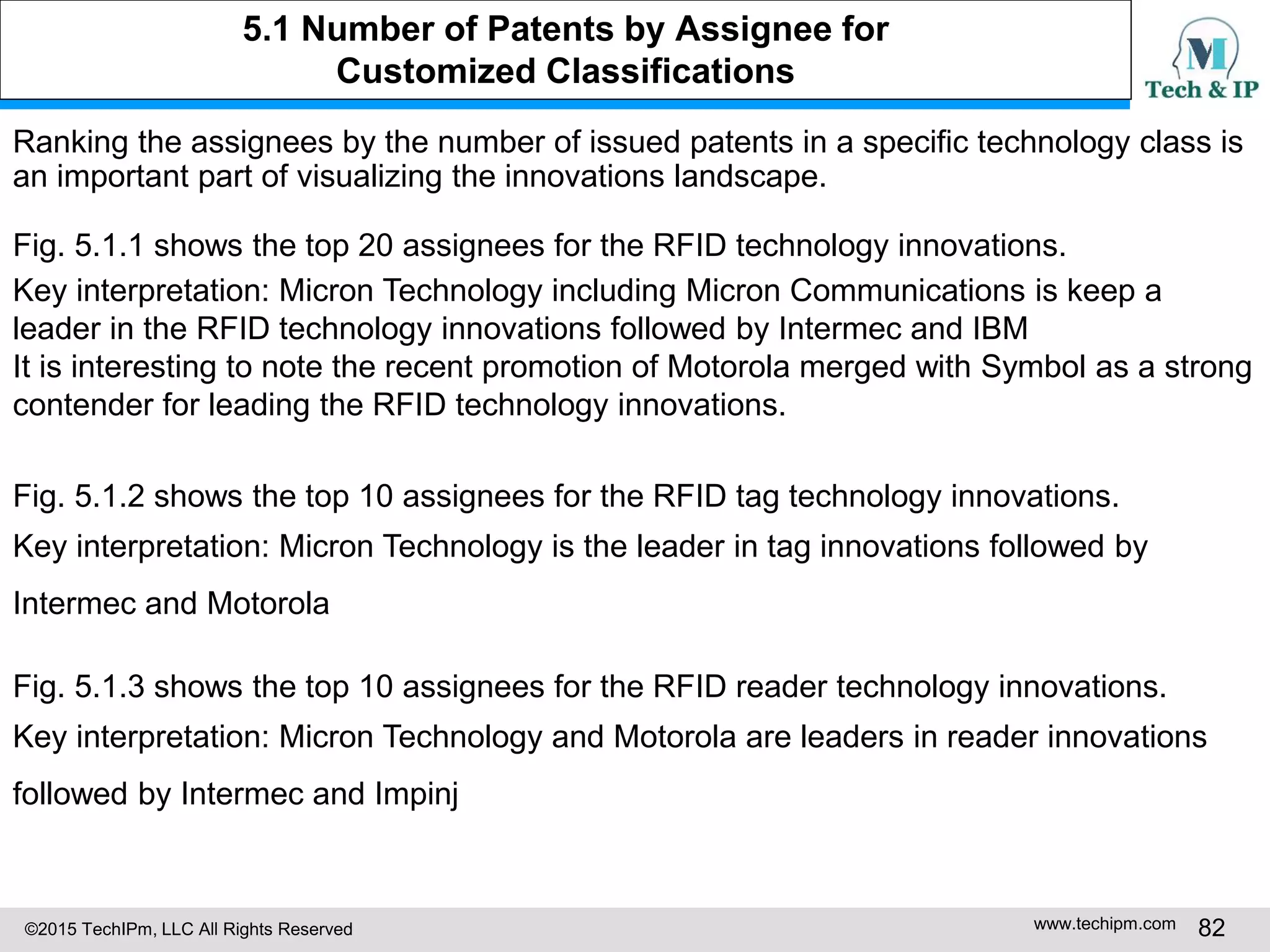 5.1 Number of Patents by Assignee for Customized Classifications

M
Tech & IP

Ranking the assignees by the number of issued patents in a specific technology class is an important part of visualizing the innovations landscape.

Fig. 5.1.1 shows the top 20 assignees for the RFID technology innovations.
Key interpretation: Micron Technology including Micron Communications is keep a leader in the RFID technology innovations followed by Intermec and IBM
It is interesting to note the recent promotion of Motorola merged with Symbol as a strong contender for leading the RFID technology innovations.

Fig. 5.1.2 shows the top 10 assignees for the RFID tag technology innovations.
Key interpretation: Micron Technology is the leader in tag innovations followed by Intermec and Motorola

Fig. 5.1.3 shows the top 10 assignees for the RFID reader technology innovations.
Key interpretation: Micron Technology and Motorola are leaders in reader innovations followed by Intermec and Impinj

©2015 TechIPm, LLC All Rights Reserved
www.techipm.com 82